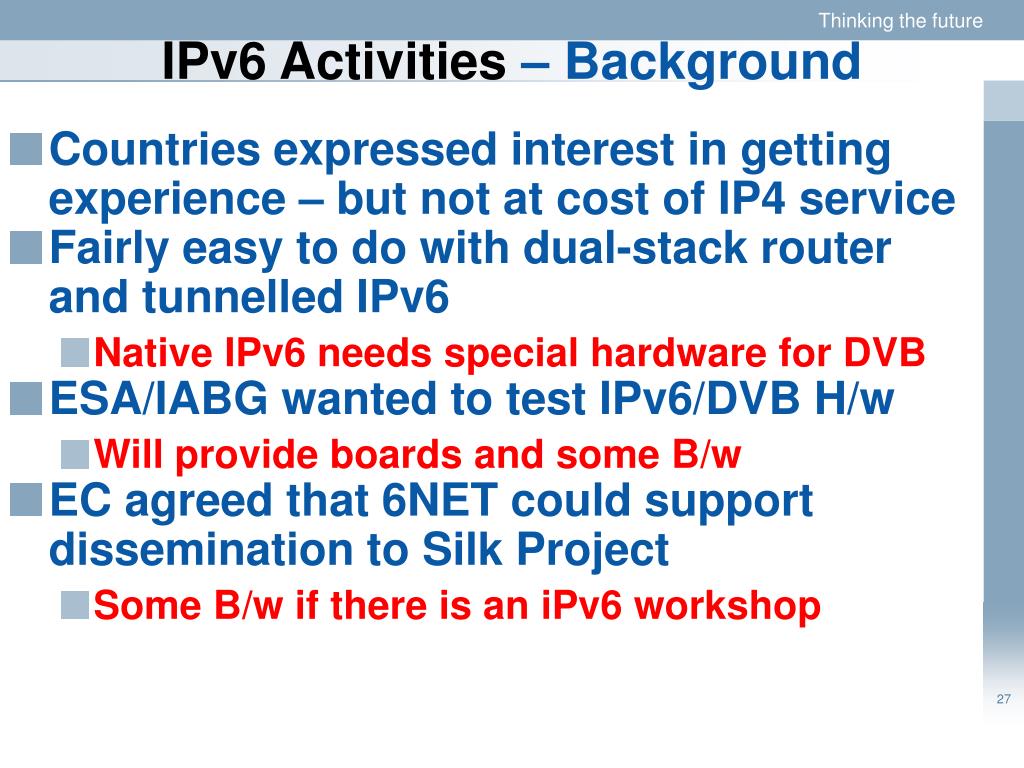 Thinking the future

IPv6 Activities – Background

Countries expressed interest in getting experience – but not at cost of IP4 service

Fairly easy to do with dual-stack router and tunnelled IPv6

Native IPv6 needs special hardware for DVB

ESA/IABG wanted to test IPv6/DVB H/w

Will provide boards and some B/w

EC agreed that 6NET could support dissemination to Silk Project

Some B/w if there is an iPv6 workshop

27